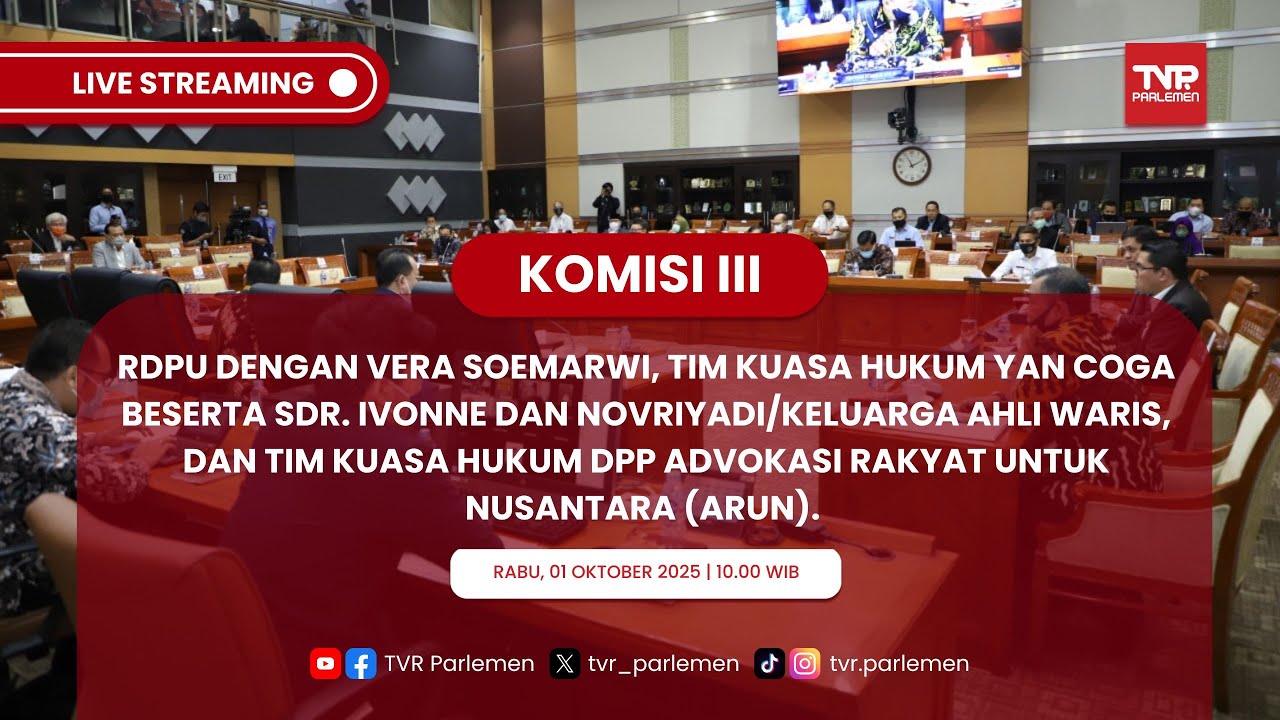 LIVE STREAMING

TVR PARLEMEN

EXIT

KOMISI III

RDPU DENGAN VERA SOEMARWI, TIM KUASA HUKUM YAN COGA BESERTA SDR. IVONNE DAN NOVRIYADI/KELUARGA AHLI WARIS, DAN TIM KUASA HUKUM DPP ADVOKASI RAKYAT UNTUK NUSANTARA (ARUN).

RABU, 01 OKTOBER 2025 | 10.00 WIB

TVR Parlemen tvr_parlemen tvr.parlemen